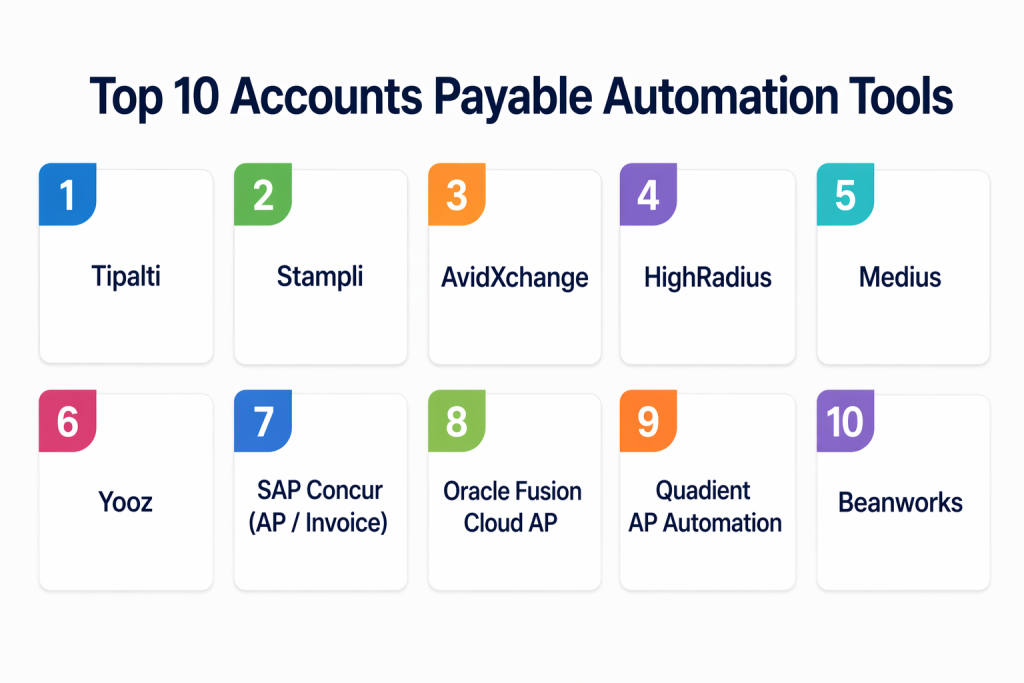 Top 10 Accounts Payable Automation Tools

1
Tipalti

2
Stampli

3
AvidXchange

4
HighRadius

5
Medius

6
Yooz

7
SAP Concur (AP / Invoice)

8
Oracle Fusion Cloud AP

9
Quadient AP Automation

10
Beanworks